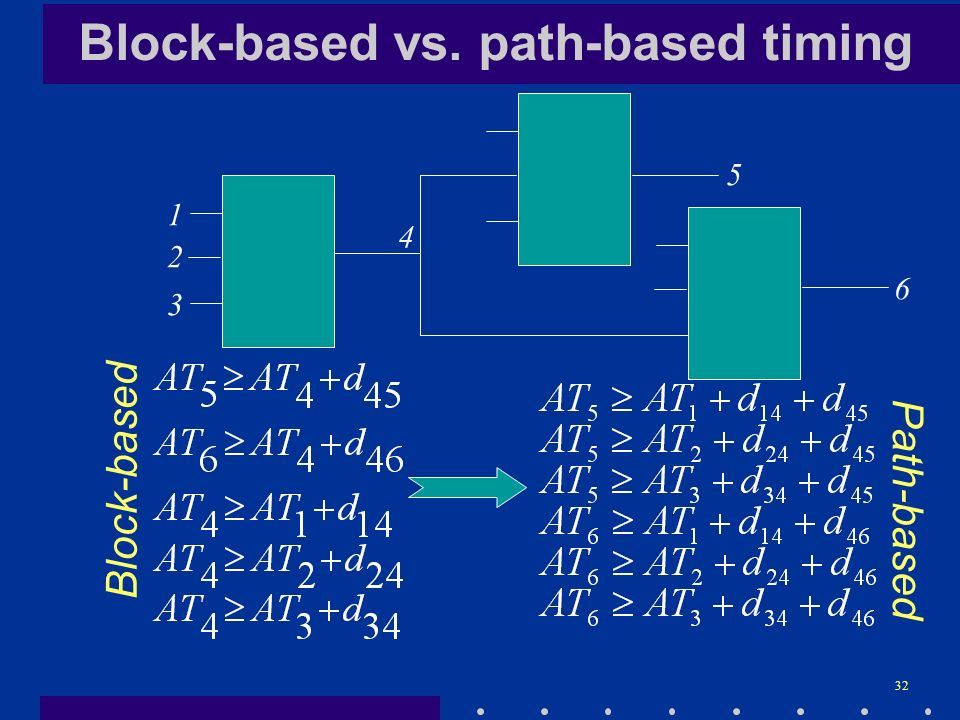 Block-based vs. path-based timing

1
2
3
4
5
6

Block-based

$AT_5 \geq AT_4 + d_{45}$
$AT_6 \geq AT_4 + d_{46}$
$AT_4 \geq AT_1 + d_{14}$
$AT_4 \geq AT_2 + d_{24}$
$AT_4 \geq AT_3 + d_{34}$

$AT_5 \geq AT_1 + d_{14} + d_{45}$
$AT_5 \geq AT_2 + d_{24} + d_{45}$
$AT_5 \geq AT_3 + d_{34} + d_{45}$
$AT_6 \geq AT_1 + d_{14} + d_{46}$
$AT_6 \geq AT_2 + d_{24} + d_{46}$
$AT_6 \geq AT_3 + d_{34} + d_{46}$

Path-based

32